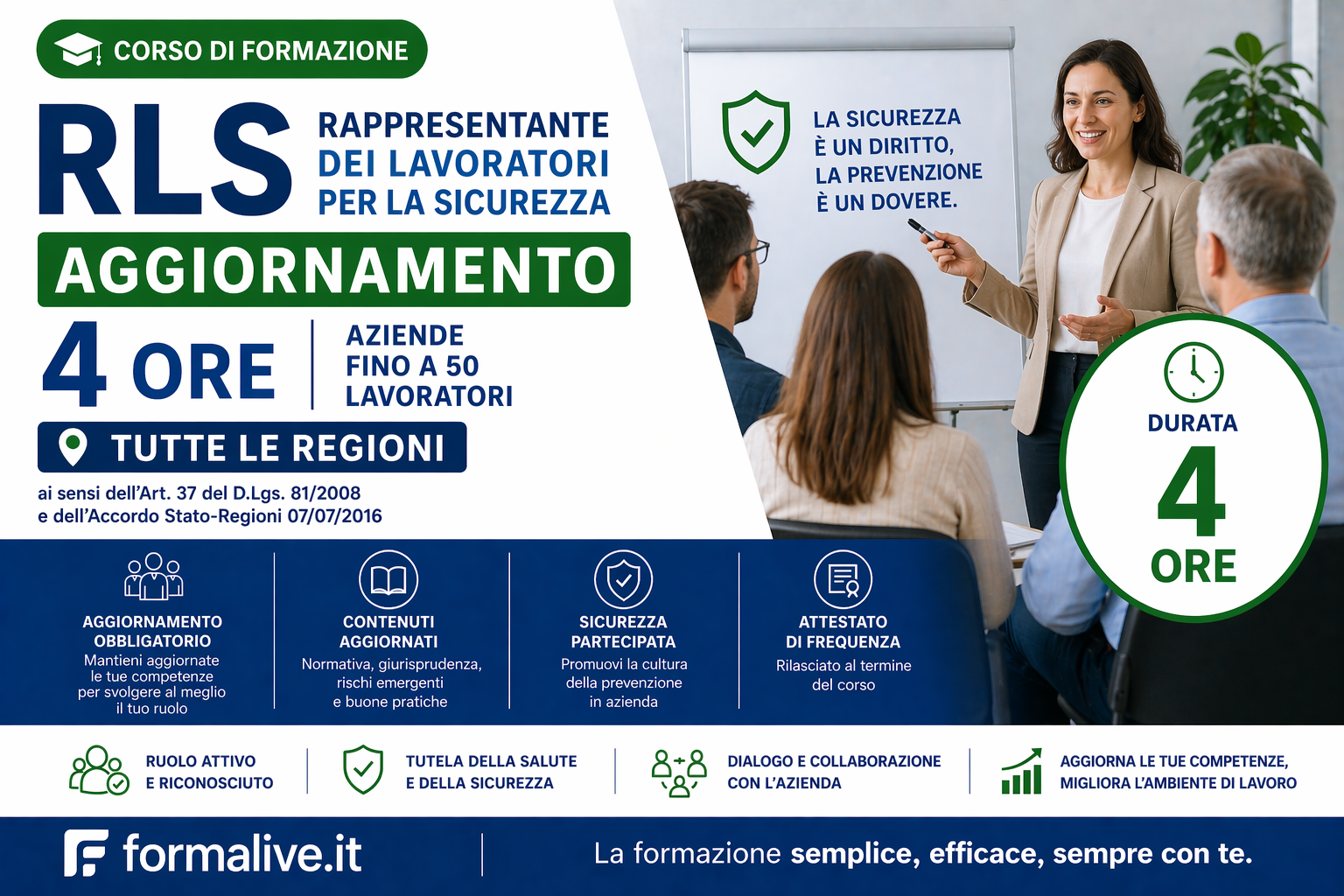 CORSO DI FORMAZIONE

RLS

RAPPRESENTANTE DEI LAVORATORI PER LA SICUREZZA

AGGIORNAMENTO

4 ORE

AZIENDE FINO A 50 LAVORATORI

TUTTE LE REGIONI

ai sensi dell'Art. 37 del D.Lgs. 81/2008 e dell'Accordo Stato-Regioni 07/07/2016

LA SICUREZZA È UN DIRITTO, LA PREVENZIONE È UN DOVERE.

DURATA

4

ORE

AGGIORNAMENTO OBBLIGATORIO
Mantieni aggiornate le tue competenze per svolgere al meglio il tuo ruolo

CONTENUTI AGGIORNATI
Normativa, giurisprudenza, rischi emergenti e buone pratiche

SICUREZZA PARTECIPATA
Promuovi la cultura della prevenzione in azienda

ATTESTATO DI FREQUENZA
Rilasciato al termine del corso

RUOLO ATTIVO E RICONOSCIUTO

TUTELA DELLA SALUTE E DELLA SICUREZZA

DIALOGO E COLLABORAZIONE CON L'AZIENDA

AGGIORNA LE TUE COMPETENZE, MIGLIORA L'AMBIENTE DI LAVORO

formalive.it

La formazione semplice, efficace, sempre con te.